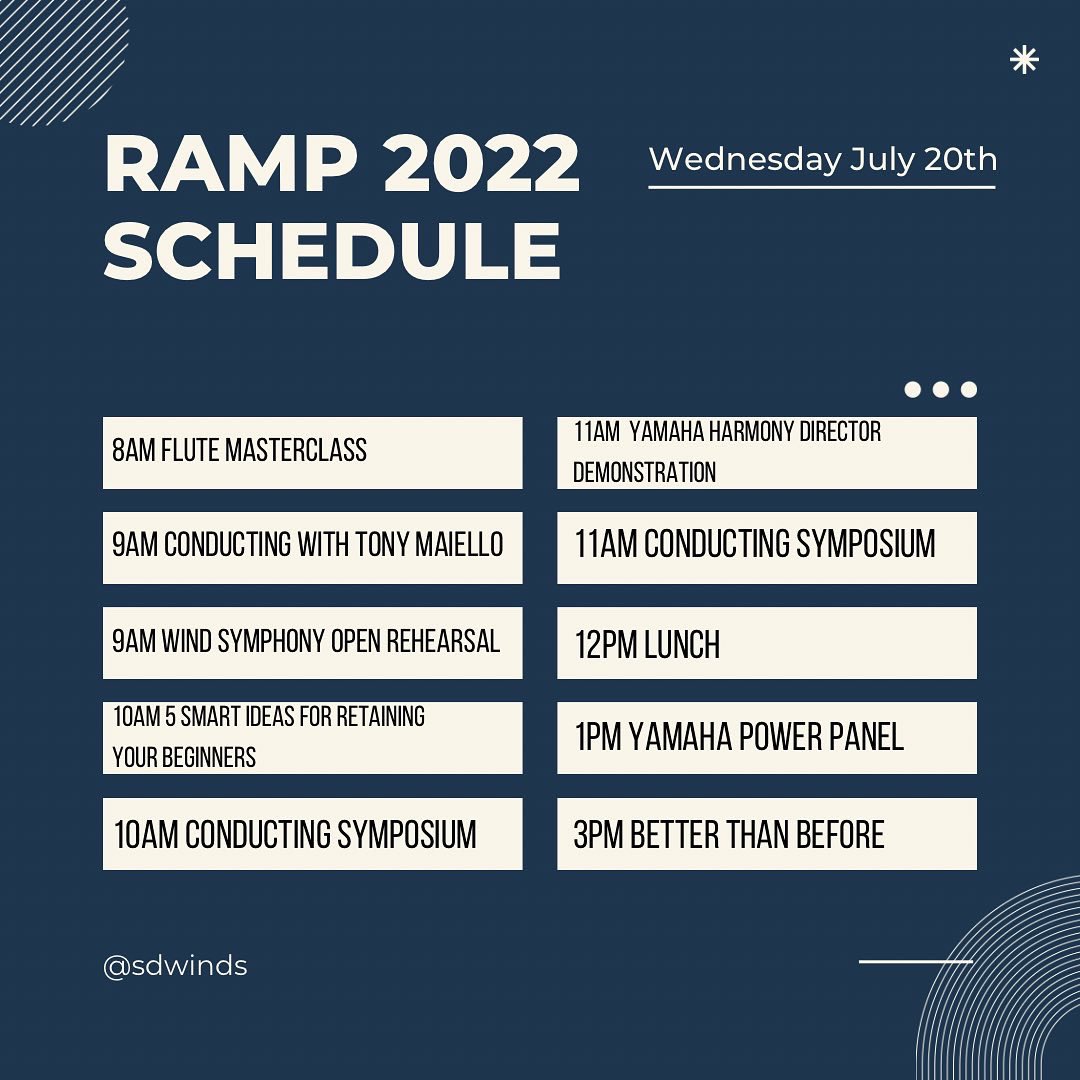 RAMP 2022 SCHEDULE

Wednesday July 20th

8AM FLUTE MASTERCLASS

9AM CONDUCTING WITH TONY MAIELLO

9AM WIND SYMPHONY OPEN REHEARSAL

10AM 5 SMART IDEAS FOR RETAINING YOUR BEGINNERS

10AM CONDUCTING SYMPOSIUM

11AM YAMAHA HARMONY DIRECTOR DEMONSTRATION

11AM CONDUCTING SYMPOSIUM

12PM LUNCH

1PM YAMAHA POWER PANEL

3PM BETTER THAN BEFORE

@sdwinds